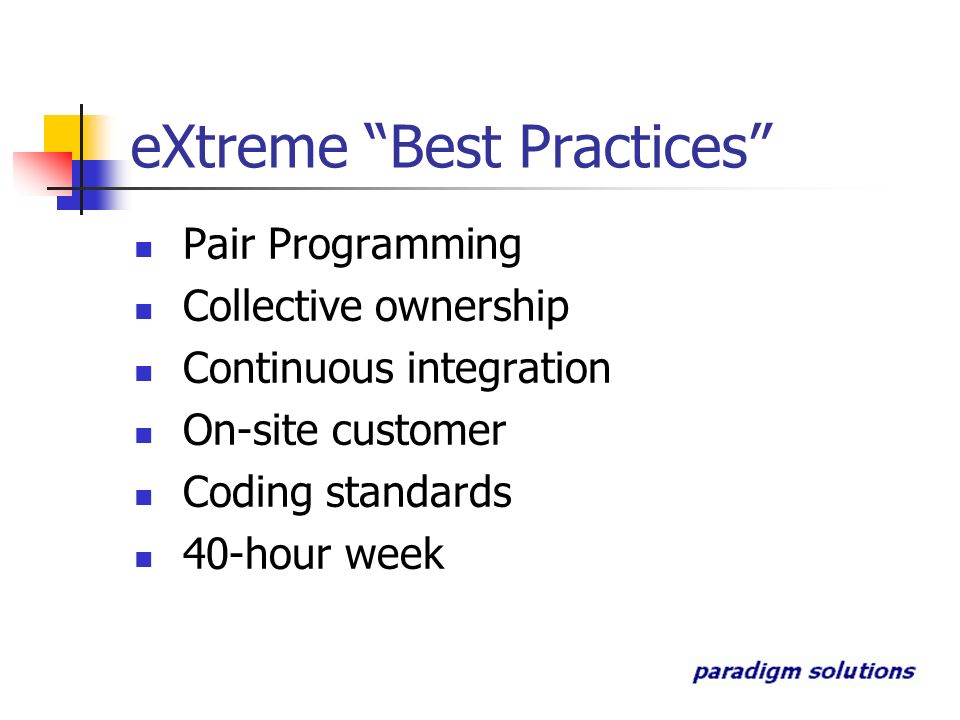 eXtreme “Best Practices”

- Pair Programming
- Collective ownership
- Continuous integration
- On-site customer
- Coding standards
- 40-hour week

paradigm solutions